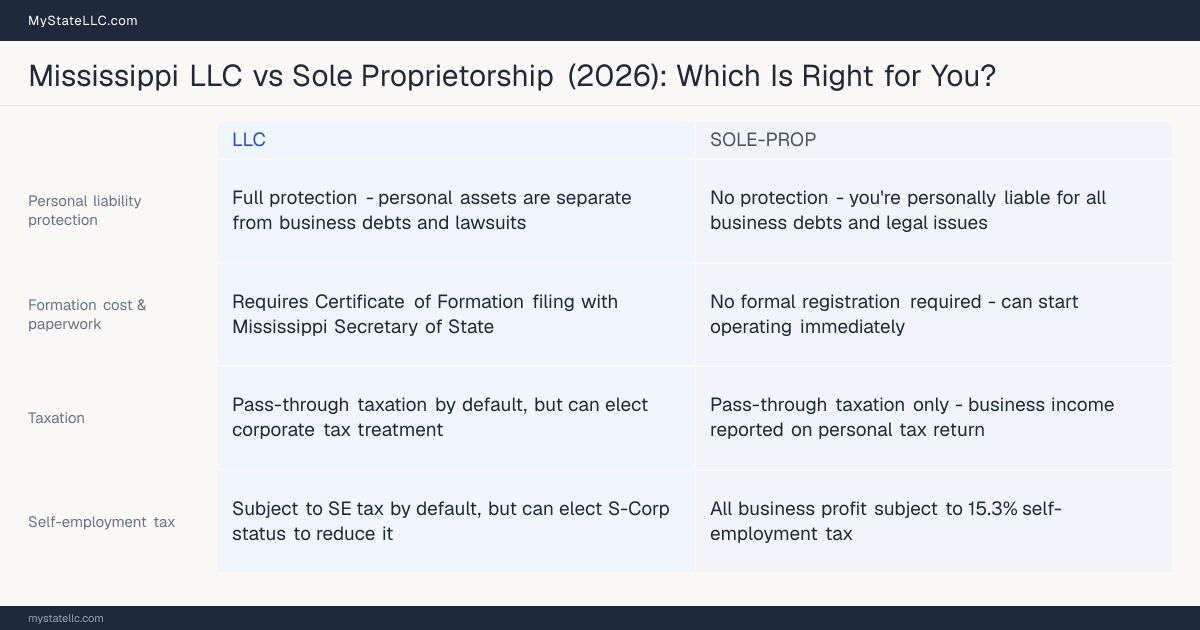 MyStateLLC.com

Mississippi LLC vs Sole Proprietorship (2026): Which Is Right for You?

| | LLC | SOLE-PROP |
|---|---|---|
| Personal liability protection | Full protection - personal assets are separate from business debts and lawsuits | No protection - you're personally liable for all business debts and legal issues |
| Formation cost & paperwork | Requires Certificate of Formation filing with Mississippi Secretary of State | No formal registration required - can start operating immediately |
| Taxation | Pass-through taxation by default, but can elect corporate tax treatment | Pass-through taxation only - business income reported on personal tax return |
| Self-employment tax | Subject to SE tax by default, but can elect S-Corp status to reduce it | All business profit subject to 15.3% self-employment tax |

mystatellc.com